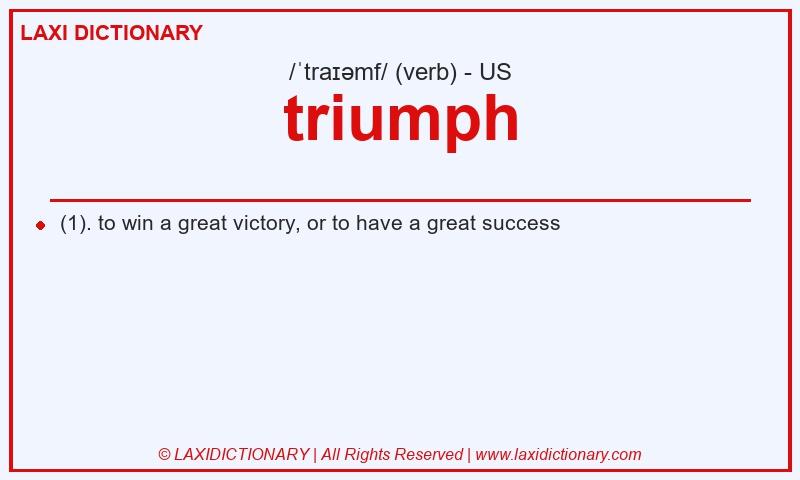 LAXI DICTIONARY

/ˈtraɪəmf/ (verb) - US

triumph

(1). to win a great victory, or to have a great success

© LAXIDICTIONARY | All Rights Reserved | www.laxidictionary.com